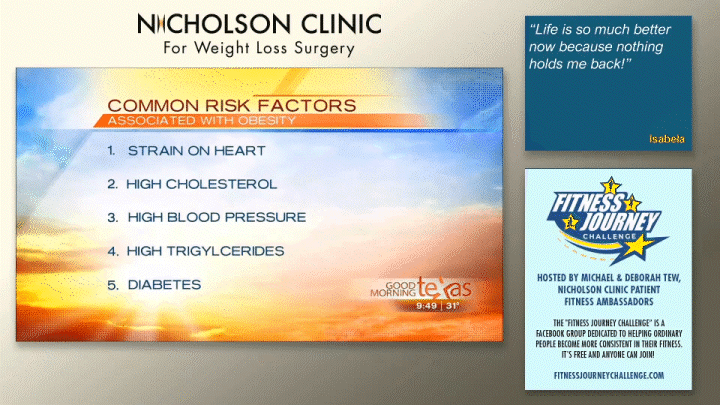 NICHOLSON CLINIC
For Weight Loss Surgery

COMMON RISK FACTORS
ASSOCIATED WITH OBESITY

1. STRAIN ON HEART

2. HIGH CHOLESTEROL

3. HIGH BLOOD PRESSURE

4. HIGH TRIGYLCERIDES

5. DIABETES

GOOD MORNING texas
9:49 | 31°

"Life is so much better now because nothing holds me back!"

Isabela

FITNESS JOURNEY CHALLENGE

HOSTED BY MICHAEL & DEBORAH TEW, NICHOLSON CLINIC PATIENT FITNESS AMBASSADORS

THE "FITNESS JOURNEY CHALLENGE" IS A FACEBOOK GROUP DEDICATED TO HELPING ORDINARY PEOPLE BECOME MORE CONSISTENT IN THEIR FITNESS. IT'S FREE AND ANYONE CAN JOIN!

FITNESSJOURNEYCHALLENGE.COM